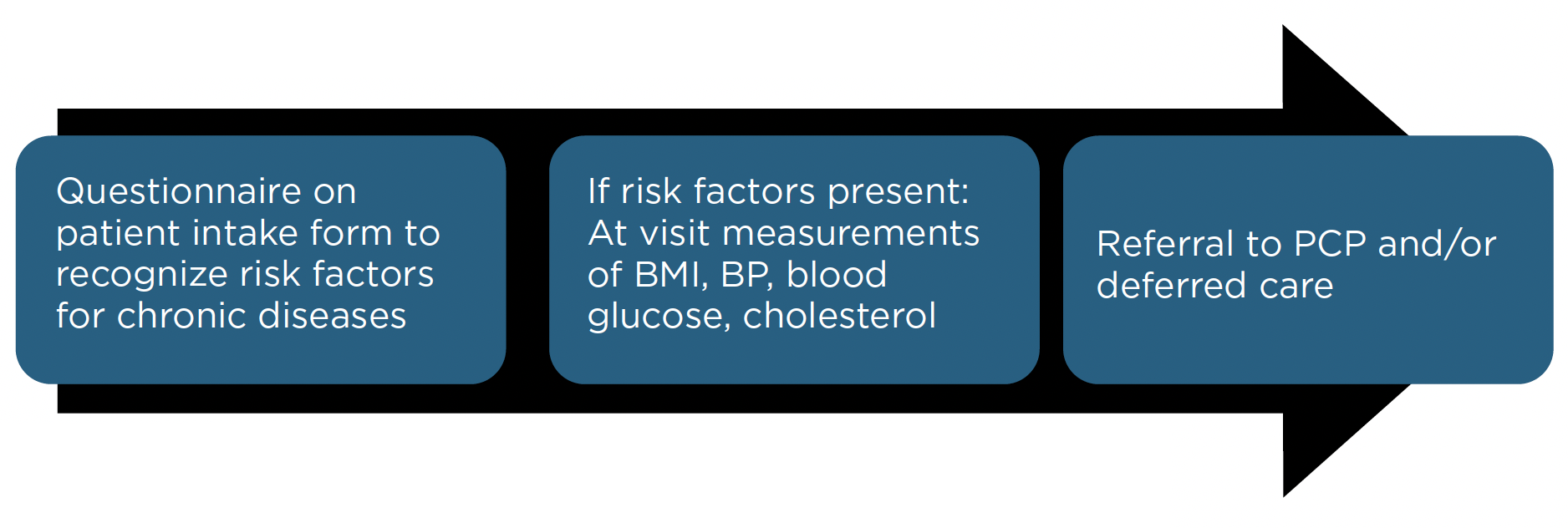 Questionnaire on patient intake form to recognize risk factors for chronic diseases

If risk factors present: At visit measurements of BMI, BP, blood glucose, cholesterol

Referral to PCP and/or deferred care